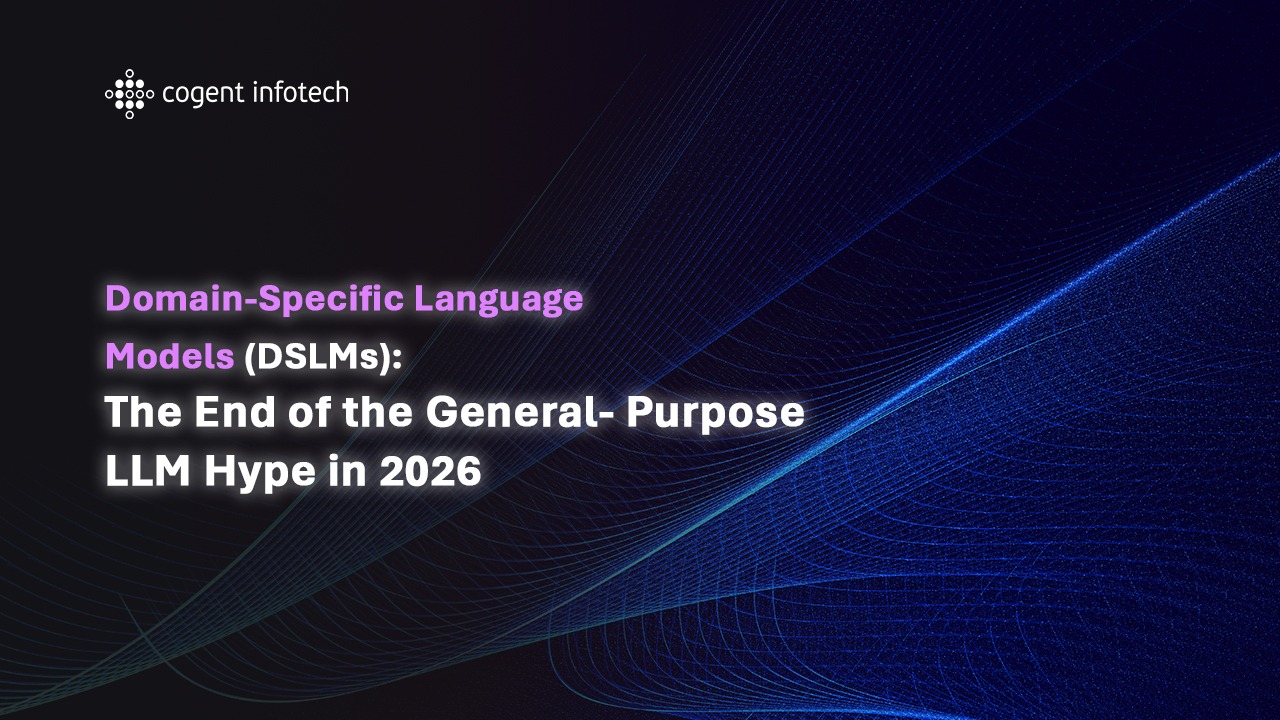 cogent infotech

Domain-Specific Language Models (DSLMs): The End of the General- Purpose LLM Hype in 2026